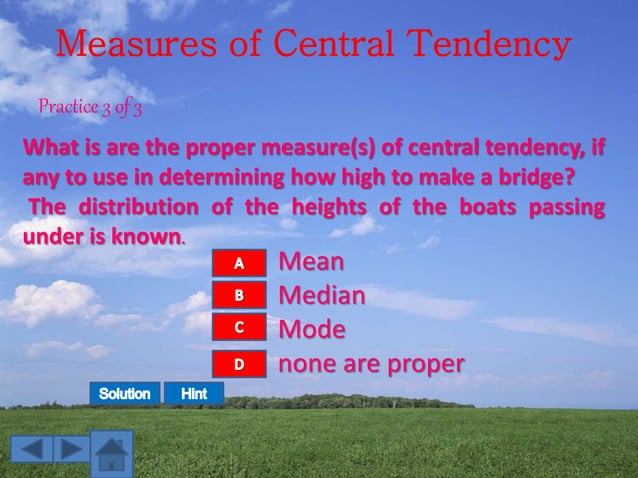 Measures of Central Tendency

Practice 3 of 3

What is are the proper measure(s) of central tendency, if any to use in determining how high to make a bridge? The distribution of the heights of the boats passing under is known.

A Mean
B Median
C Mode
D none are proper

Solution Hint